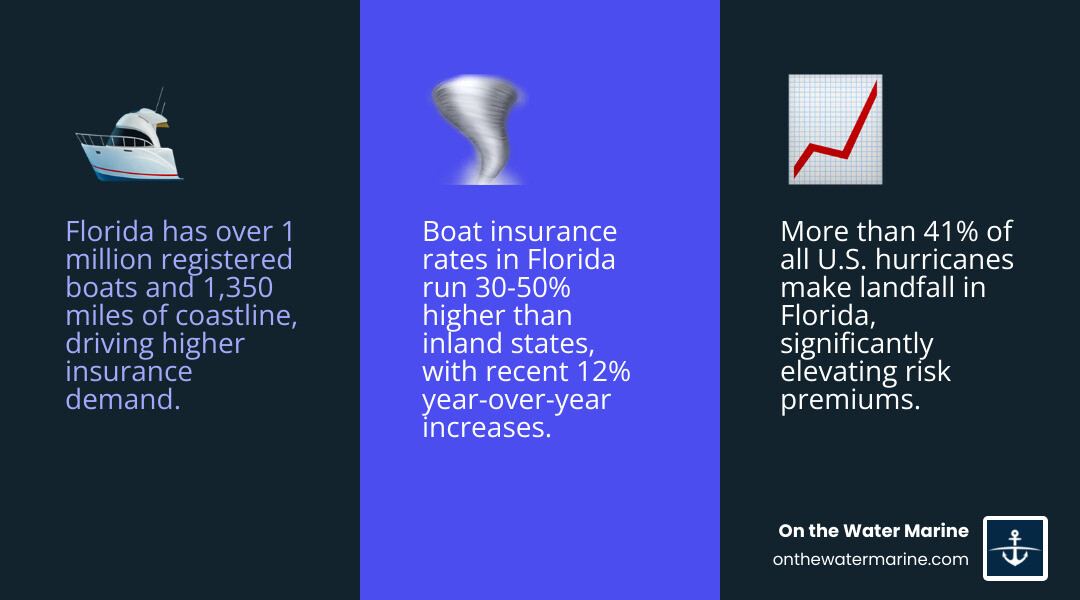 Florida has over 1 million registered boats and 1,350 miles of coastline, driving higher insurance demand.

Boat insurance rates in Florida run 30-50% higher than inland states, with recent 12% year-over-year increases.

More than 41% of all U.S. hurricanes make landfall in Florida, significantly elevating risk premiums.

On the Water Marine
onthewatermarine.com